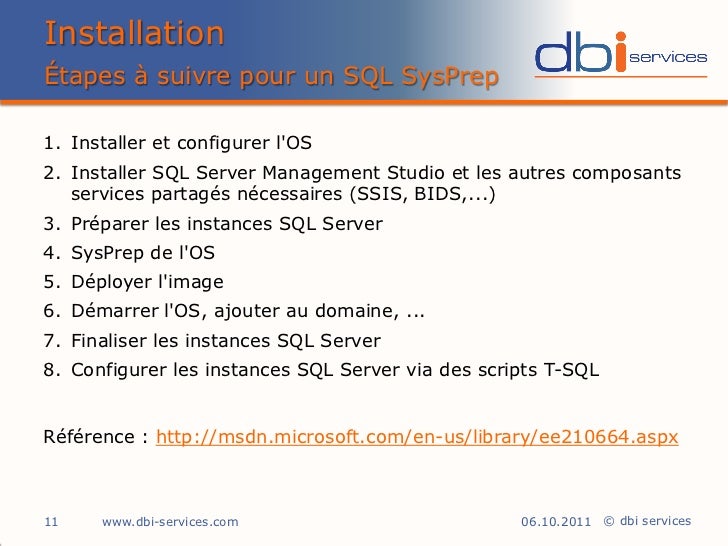 Installation
Étapes à suivre pour un SQL SysPrep

dbi services

1. Installer et configurer l'OS
2. Installer SQL Server Management Studio et les autres composants services partagés nécessaires (SSIS, BIDS,...)
3. Préparer les instances SQL Server
4. SysPrep de l'OS
5. Déployer l'image
6. Démarrer l'OS, ajouter au domaine, ...
7. Finaliser les instances SQL Server
8. Configurer les instances SQL Server via des scripts T-SQL

Référence : http://msdn.microsoft.com/en-us/library/ee210664.aspx

11 www.dbi-services.com 06.10.2011 © dbi services